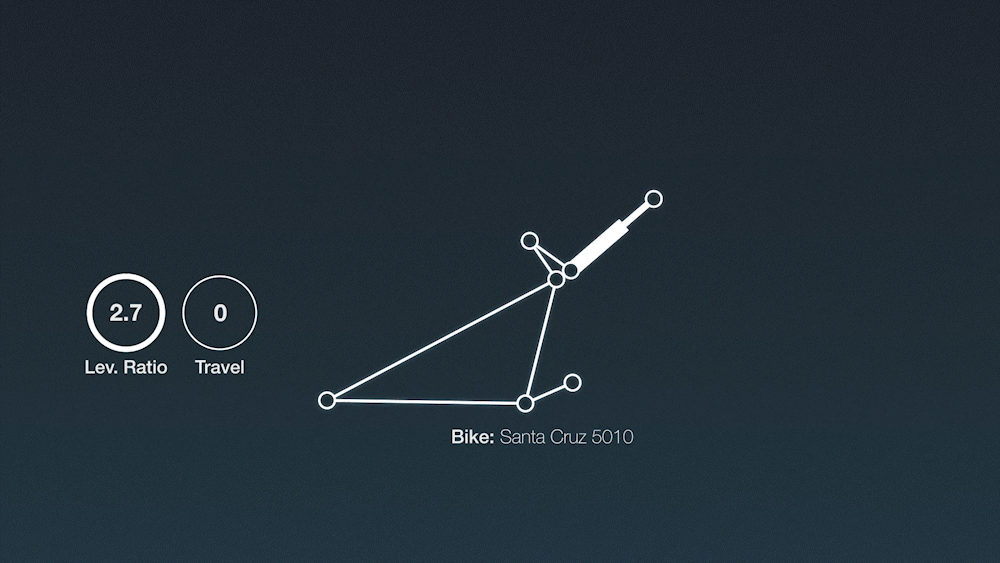 2.7
Lev. Ratio

0
Travel

Bike: Santa Cruz 5010